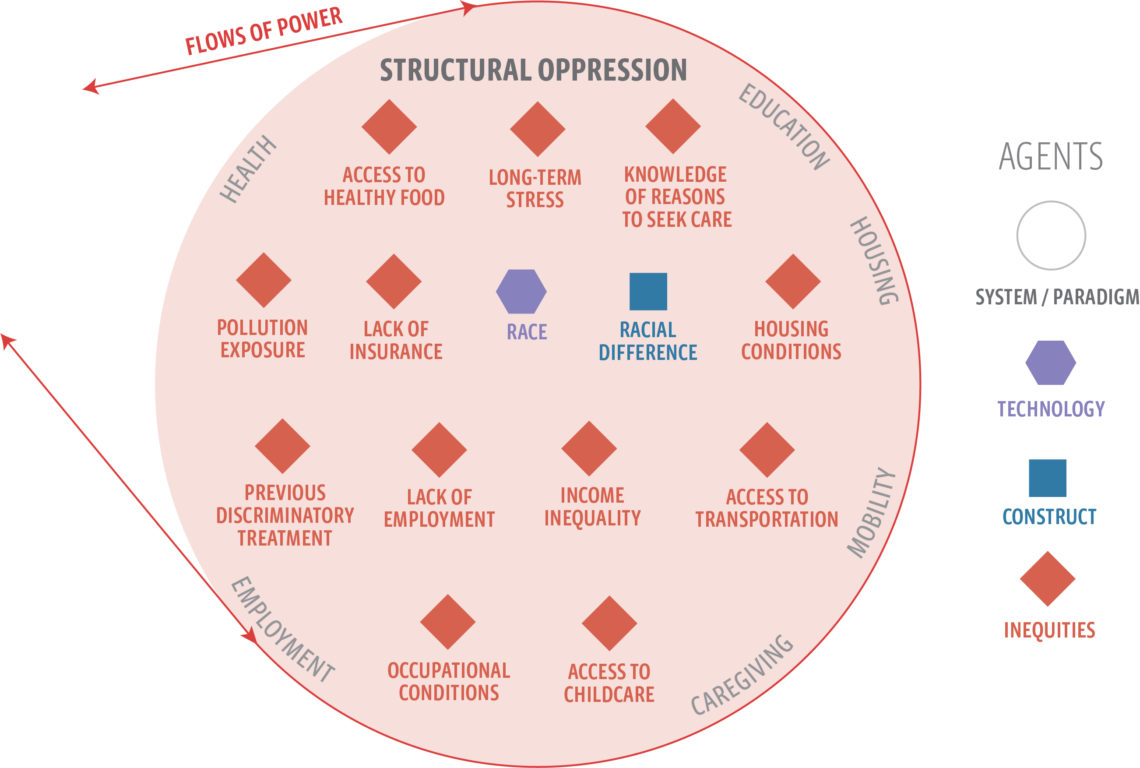 FLOWS OF POWER

STRUCTURAL OPPRESSION

HEALTH

EDUCATION

HOUSING

MOBILITY

CAREGIVING

EMPLOYMENT

ACCESS TO HEALTHY FOOD

LONG-TERM STRESS

KNOWLEDGE OF REASONS TO SEEK CARE

POLLUTION EXPOSURE

LACK OF INSURANCE

RACE

RACIAL DIFFERENCE

HOUSING CONDITIONS

PREVIOUS DISCRIMINATORY TREATMENT

LACK OF EMPLOYMENT

INCOME INEQUALITY

ACCESS TO TRANSPORTATION

OCCUPATIONAL CONDITIONS

ACCESS TO CHILDCARE

AGENTS

SYSTEM / PARADIGM

TECHNOLOGY

CONSTRUCT

INEQUITIES